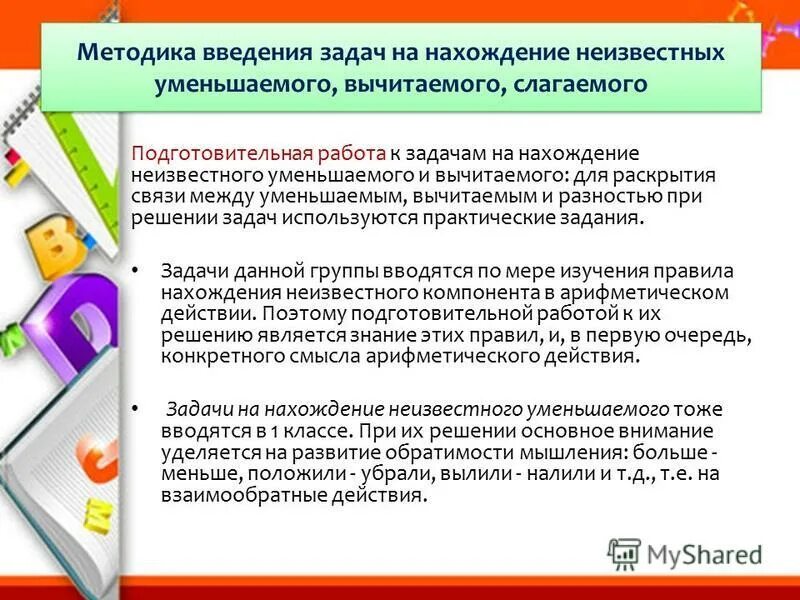 Методика введения задач на нахождение неизвестных уменьшаемого, вычитаемого, слагаемого

Подготовительная работа к задачам на нахождение неизвестного уменьшаемого и вычитаемого: для раскрытия связи между уменьшаемым, вычитаемым и разностью при решении задач используются практические задания.

• Задачи данной группы вводятся по мере изучения правила нахождения неизвестного компонента в арифметическом действии. Поэтому подготовительной работой к их решению является знание этих правил, и, в первую очередь, конкретного смысла арифметического действия.

• Задачи на нахождение неизвестного уменьшаемого тоже вводятся в 1 классе. При их решении основное внимание уделяется на развитие обратимости мышления: больше - меньше, положили - убрали, вылили - налили и т.д., т.е. на взаимообратные действия.

MyShared